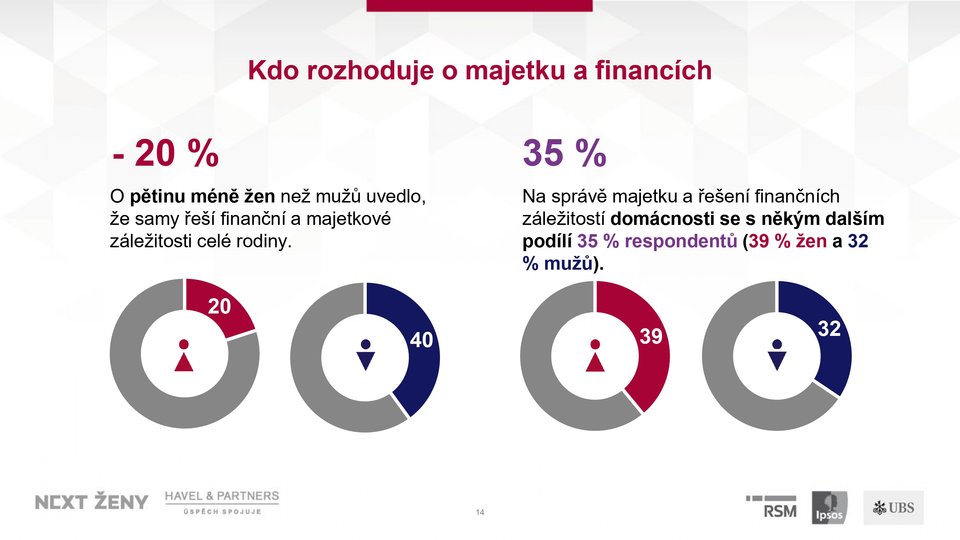 Kdo rozhoduje o majetku a financích

- 20 %

O pětinu méně žen než mužů uvedlo, že samy řeší finanční a majetkové záležitosti celé rodiny.

20

40

35 %

Na správě majetku a řešení finančních záležitostí domácnosti se s někým dalším podílí 35 % respondentů (39 % žen a 32 % mužů).

39

32

NEXT ŽENY

HAVEL & PARTNERS
ÚSPĚCH SPOJUJE

14

RSM

Ipsos

UBS